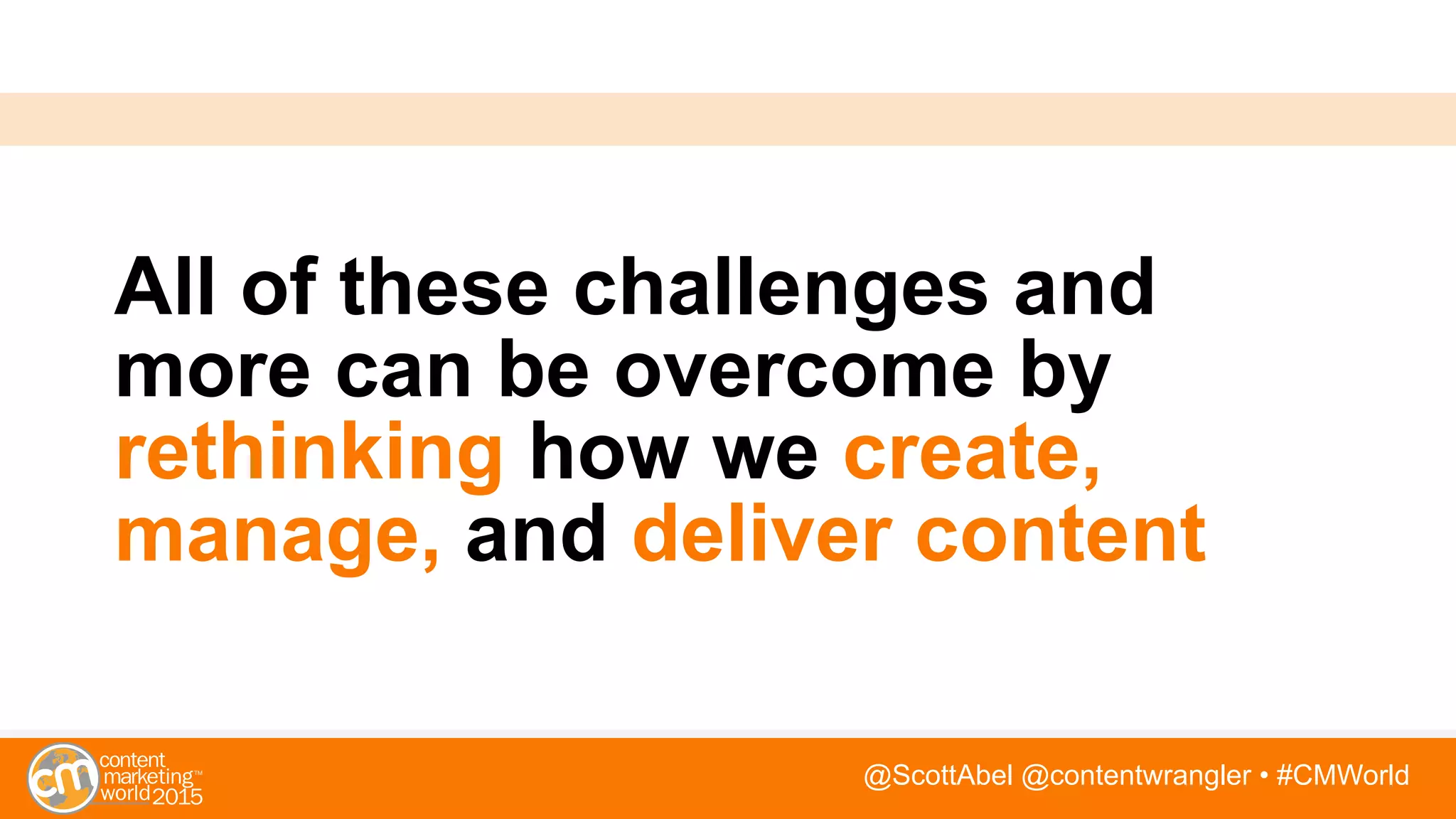 All of these challenges and more can be overcome by rethinking how we create, manage, and deliver content

cm content marketing™ world 2015

@ScottAbel @contentwrangler • #CMWorld